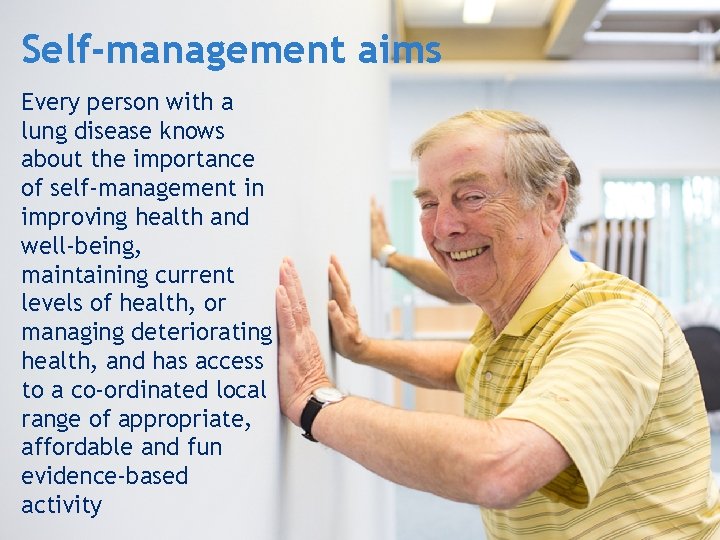 Self-management aims

Every person with a lung disease knows about the importance of self-management in improving health and well-being, maintaining current levels of health, or managing deteriorating health, and has access to a co-ordinated local range of appropriate, affordable and fun evidence-based activity